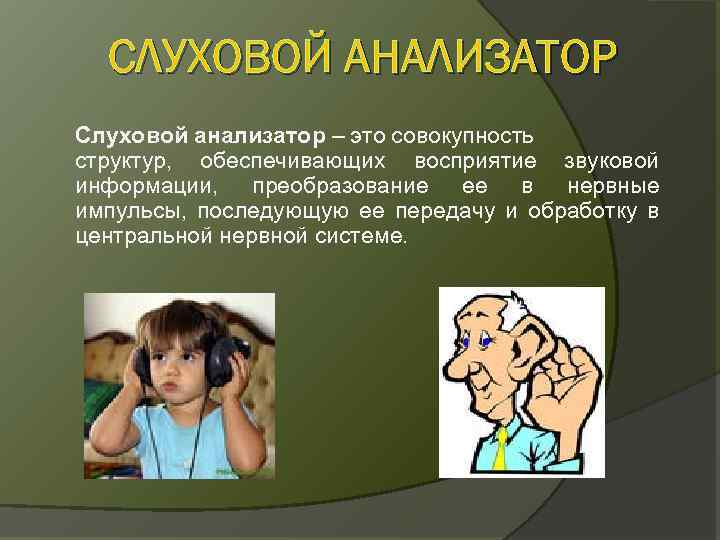 СЛУХОВОЙ АНАЛИЗАТОР

Слуховой анализатор – это совокупность структур, обеспечивающих восприятие звуковой информации, преобразование ее в нервные импульсы, последующую ее передачу и обработку в центральной нервной системе.